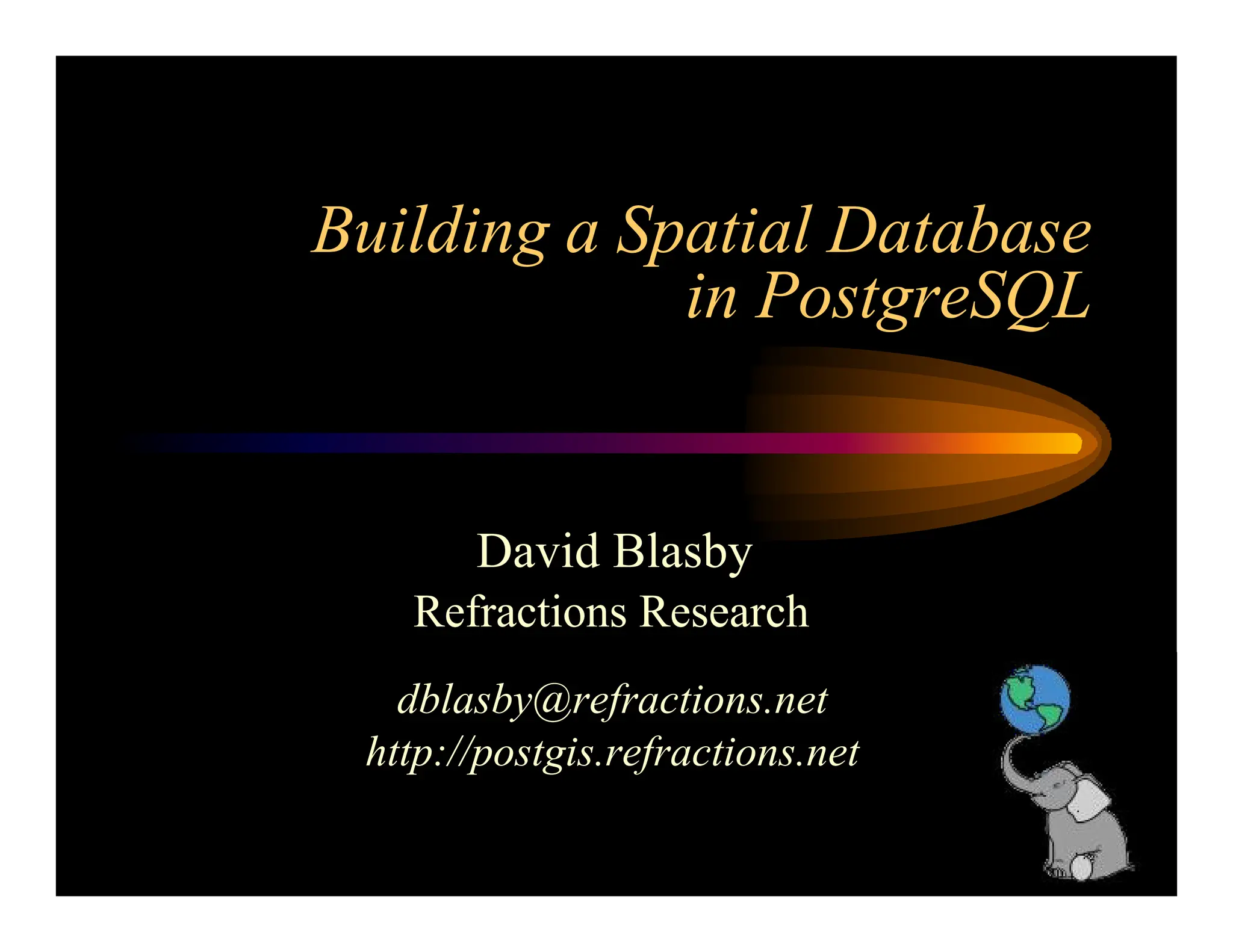 Building a Spatial Database in PostgreSQL

David Blasby
Refractions Research

dblasby@refractions.net
http://postgis.refractions.net